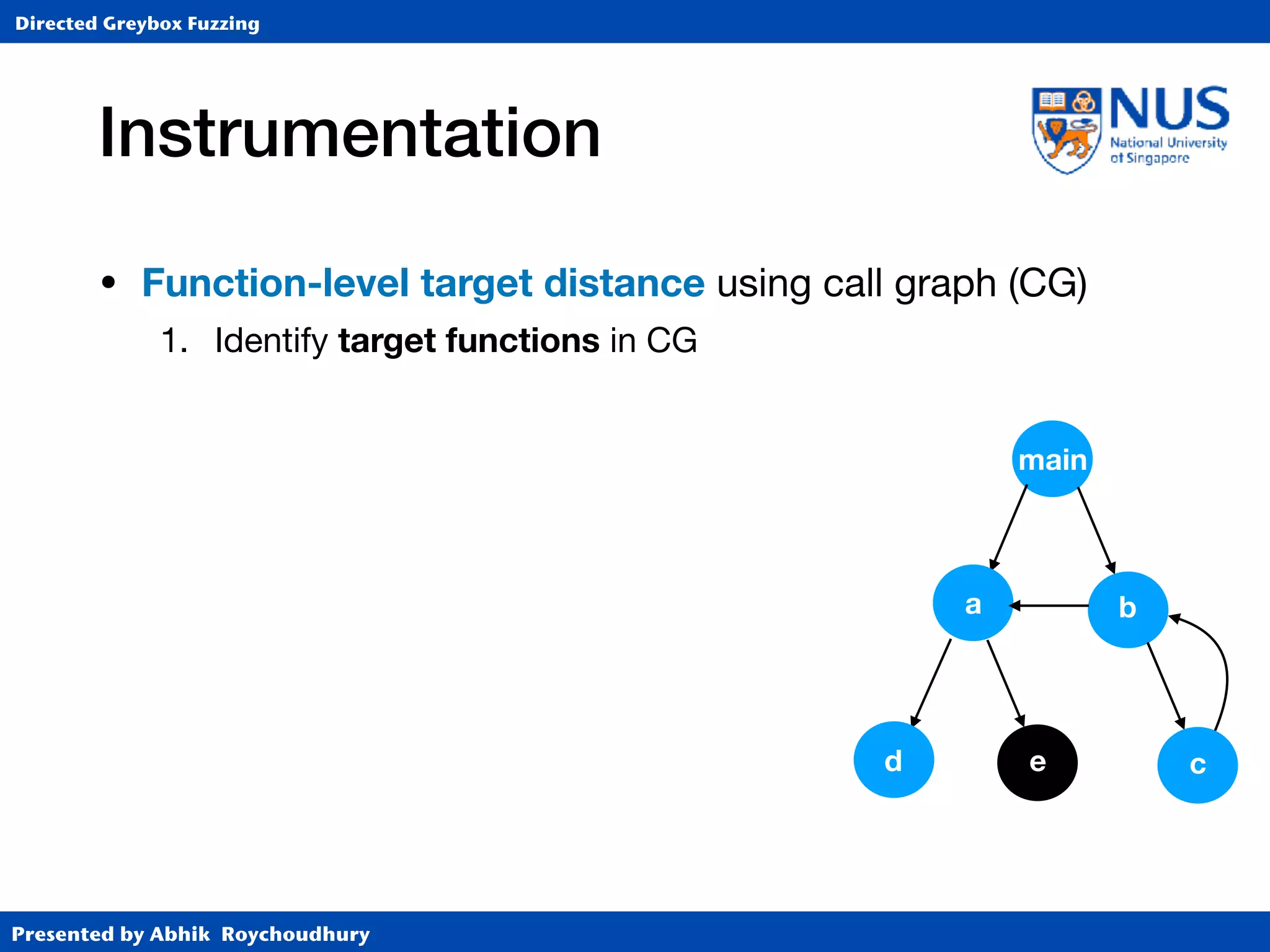 Directed Greybox Fuzzing

Instrumentation

NUS
National University of Singapore

• Function-level target distance using call graph (CG)

1. Identify target functions in CG

main

a

b

d

e

c

Presented by Abhik Roychoudhury